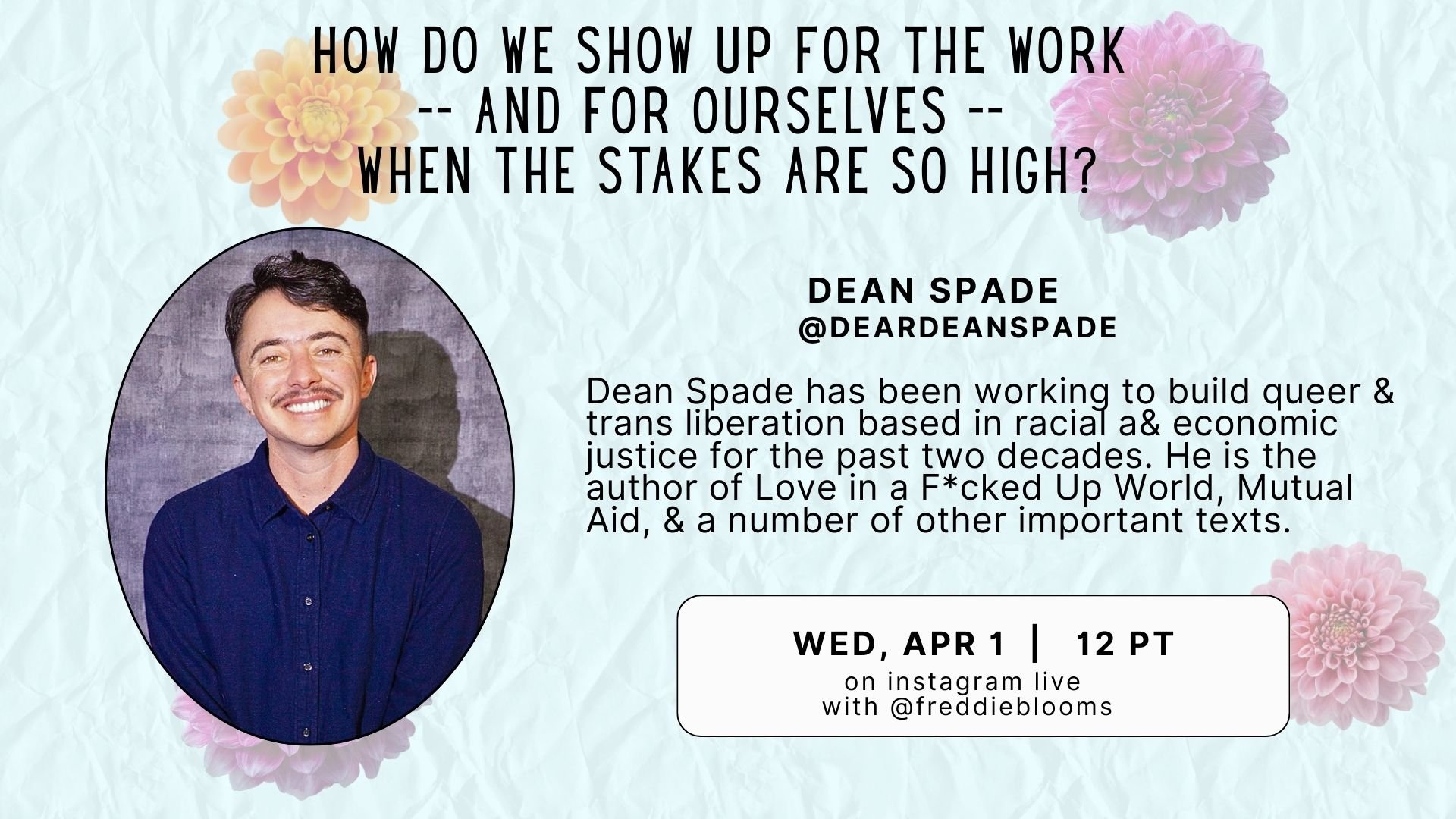 HOW DO WE SHOW UP FOR THE WORK
-- AND FOR OURSELVES --
WHEN THE STAKES ARE SO HIGH?

DEAN SPADE
@DEARDEANSPADE

Dean Spade has been working to build queer & trans liberation based in racial a& economic justice for the past two decades. He is the author of Love in a F*cked Up World, Mutual Aid, & a number of other important texts.

WED, APR 1 | 12 PT
on instagram live
with @freddieblooms